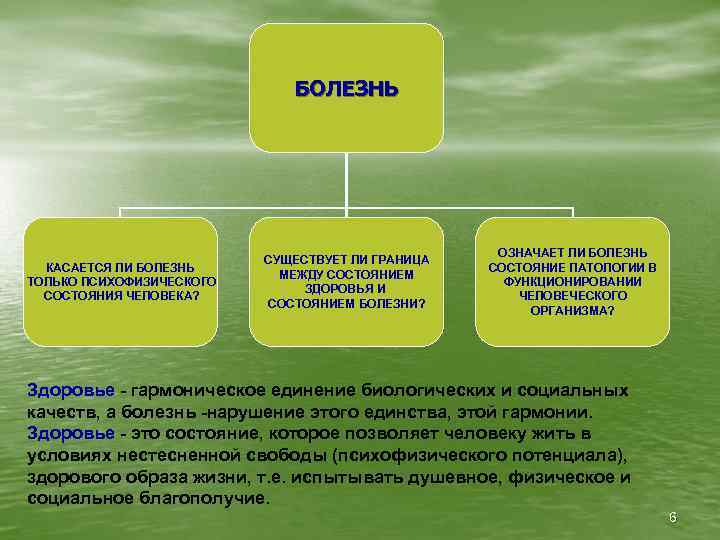 БОЛЕЗНЬ

КАСАЕТСЯ ЛИ БОЛЕЗНЬ ТОЛЬКО ПСИХОФИЗИЧЕСКОГО СОСТОЯНИЯ ЧЕЛОВЕКА?

СУЩЕСТВУЕТ ЛИ ГРАНИЦА МЕЖДУ СОСТОЯНИЕМ ЗДОРОВЬЯ И СОСТОЯНИЕМ БОЛЕЗНИ?

ОЗНАЧАЕТ ЛИ БОЛЕЗНЬ СОСТОЯНИЕ ПАТОЛОГИИ В ФУНКЦИОНИРОВАНИИ ЧЕЛОВЕЧЕСКОГО ОРГАНИЗМА?

Здоровье - гармоническое единение биологических и социальных качеств, а болезнь -нарушение этого единства, этой гармонии.
Здоровье - это состояние, которое позволяет человеку жить в условиях нестесненной свободы (психофизического потенциала), здорового образа жизни, т.е. испытывать душевное, физическое и социальное благополучие.

6